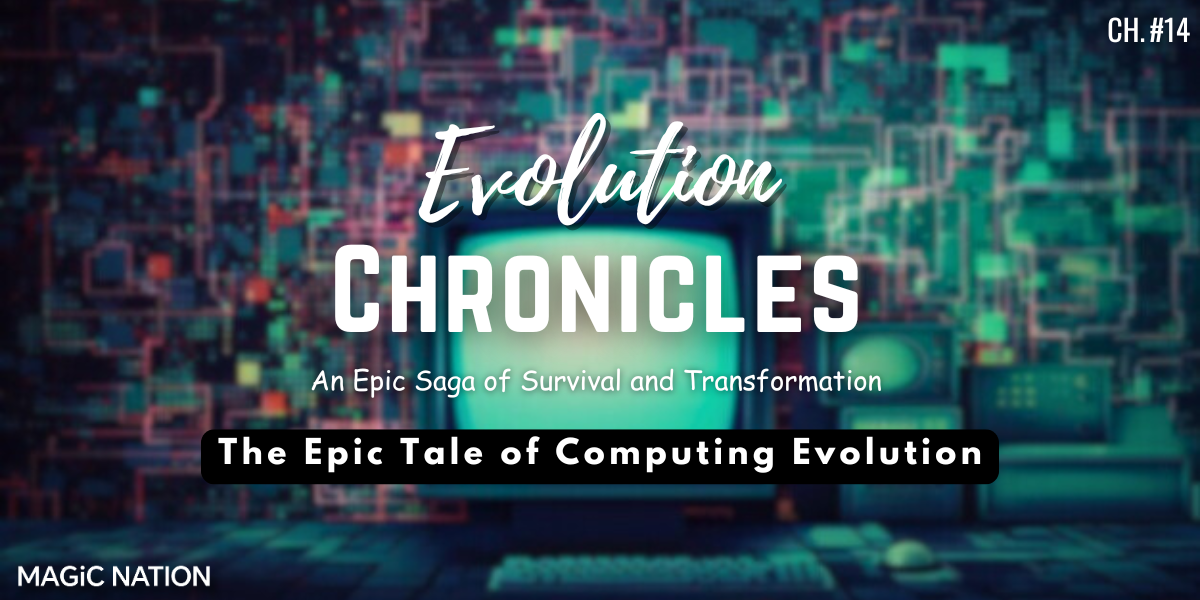 CH. #14

Evolution

CHRONICLES

An Epic Saga of Survival and Transformation

The Epic Tale of Computing Evolution

MAGiC NATION